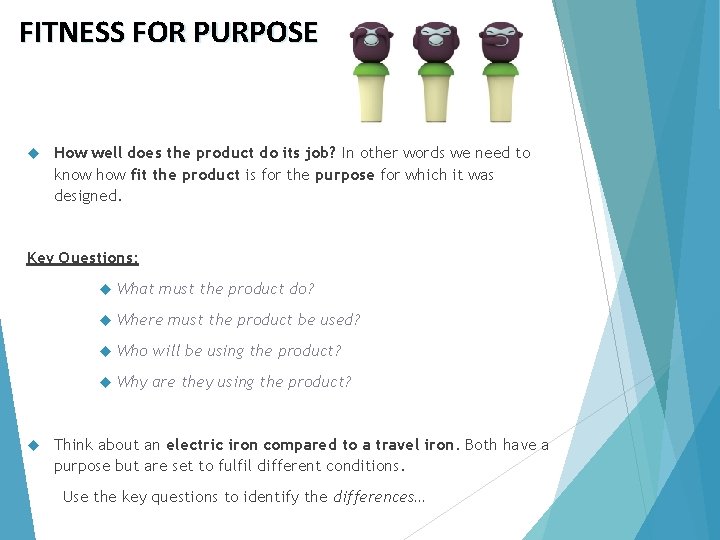 FITNESS FOR PURPOSE

How well does the product do its job? In other words we need to know how fit the product is for the purpose for which it was designed.

Key Questions:

What must the product do?

Where must the product be used?

Who will be using the product?

Why are they using the product?

Think about an electric iron compared to a travel iron. Both have a purpose but are set to fulfil different conditions.

Use the key questions to identify the differences…